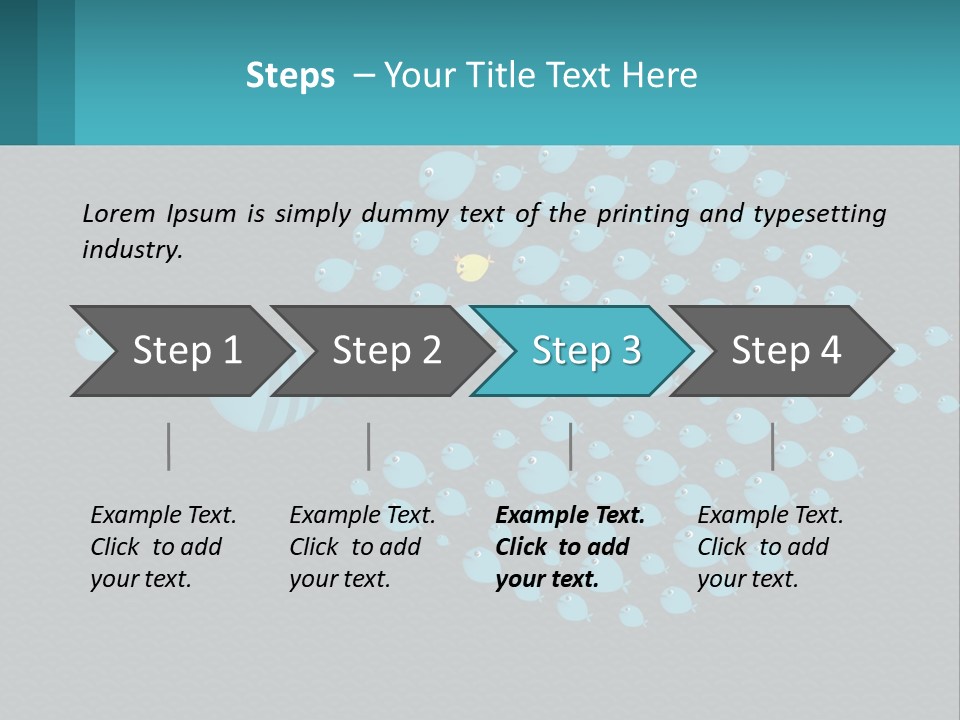 Steps – Your Title Text Here

Lorem Ipsum is simply dummy text of the printing and typesetting industry.

Step 1

Step 2

Step 3

Step 4

Example Text. Click to add your text.

Example Text. Click to add your text.

Example Text. Click to add your text.

Example Text. Click to add your text.